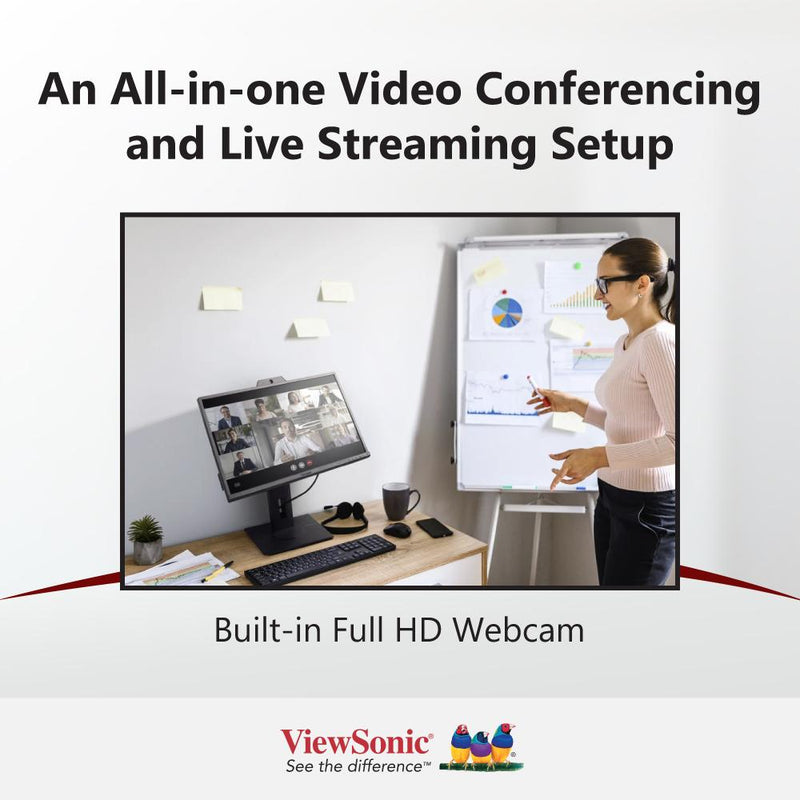 An All-in-one Video Conferencing and Live Streaming Setup

Built-in Full HD Webcam

ViewSonic®
See the difference™